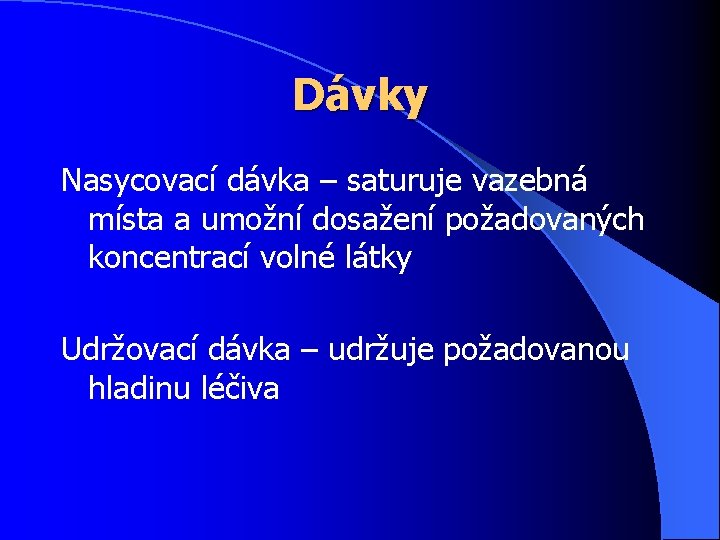 Dávky

Nasycovací dávka – saturuje vazebná místa a umožní dosažení požadovaných koncentrací volné látky

Udržovací dávka – udržuje požadovanou hladinu léčiva